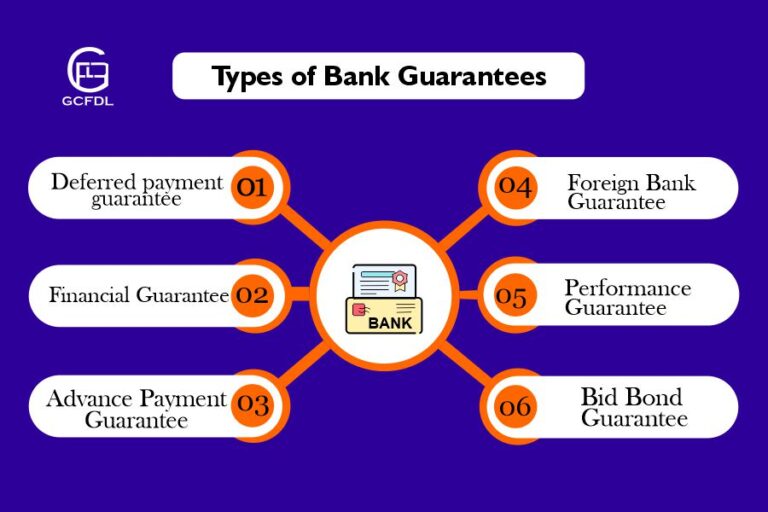 GCFDL

Types of Bank Guarantees

Deferred payment guarantee 01

Financial Guarantee 02

Advance Payment Guarantee 03

BANK

04 Foreign Bank Guarantee

05 Performance Guarantee

06 Bid Bond Guarantee